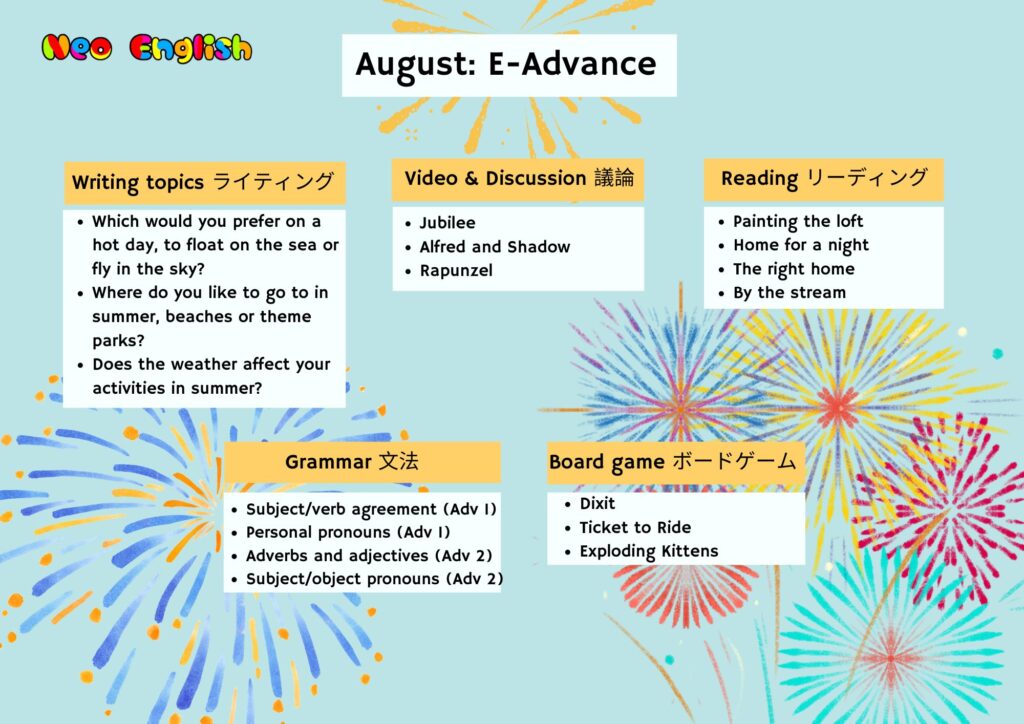 Neo English

August: E-Advance

Writing topics ライティング

- Which would you prefer on a hot day, to float on the sea or fly in the sky?
- Where do you like to go to in summer, beaches or theme parks?
- Does the weather affect your activities in summer?

Video & Discussion 議論

- Jubilee
- Alfred and Shadow
- Rapunzel

Reading リーディング

- Painting the loft
- Home for a night
- The right home
- By the stream

Grammar 文法

- Subject/verb agreement (Adv 1)
- Personal pronouns (Adv 1)
- Adverbs and adjectives (Adv 2)
- Subject/object pronouns (Adv 2)

Board game ボードゲーム

- Dixit
- Ticket to Ride
- Exploding Kittens